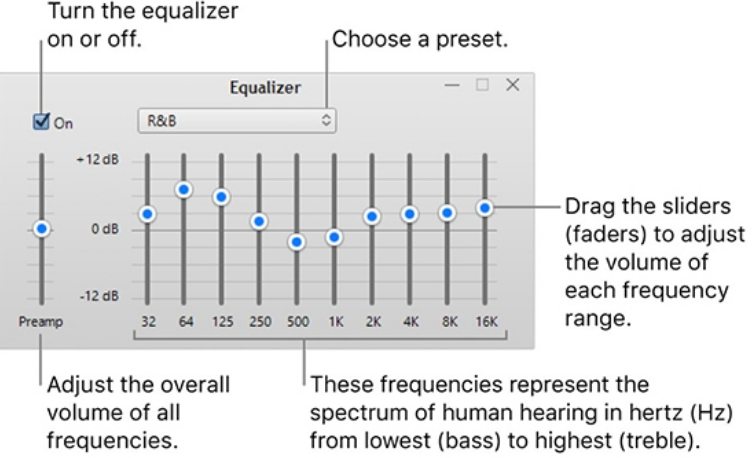 Turn the equalizer on or off.

Choose a preset.

Equalizer

On

R&B

+12 dB

0 dB

-12 dB

Preamp

32 64 125 250 500 1K 2K 4K 8K 16K

Drag the sliders (faders) to adjust the volume of each frequency range.

Adjust the overall volume of all frequencies.

These frequencies represent the spectrum of human hearing in hertz (Hz) from lowest (bass) to highest (treble).